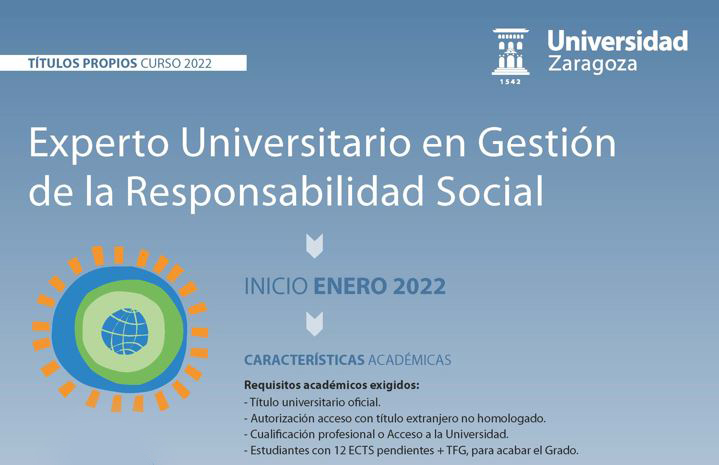 TÍTULOS PROPIOS CURSO 2022

1542
Universidad Zaragoza

Experto Universitario en Gestión de la Responsabilidad Social

INICIO ENERO 2022

CARACTERÍSTICAS ACADÉMICAS

Requisitos académicos exigidos:
- Título universitario oficial.
- Autorización acceso con título extranjero no homologado.
- Cualificación profesional o Acceso a la Universidad.
- Estudiantes con 12 ECTS pendientes + TFG, para acabar el Grado.